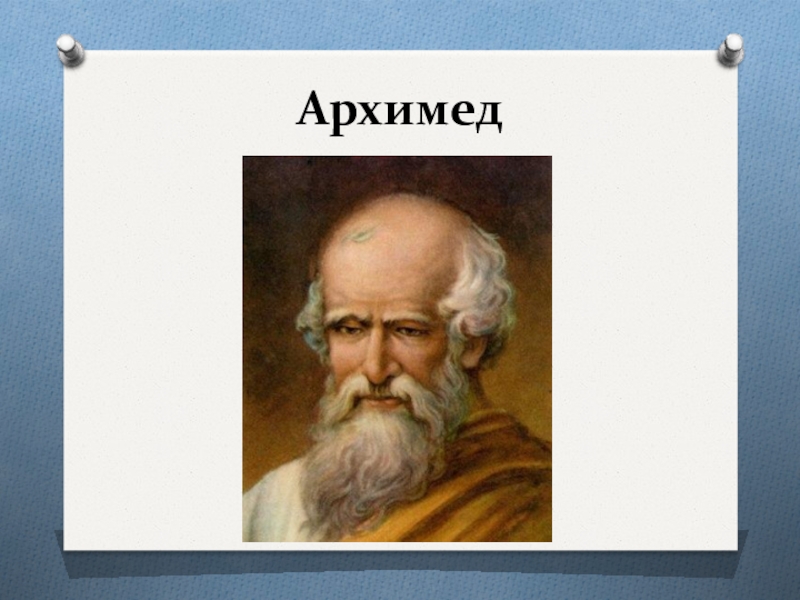 Архимед